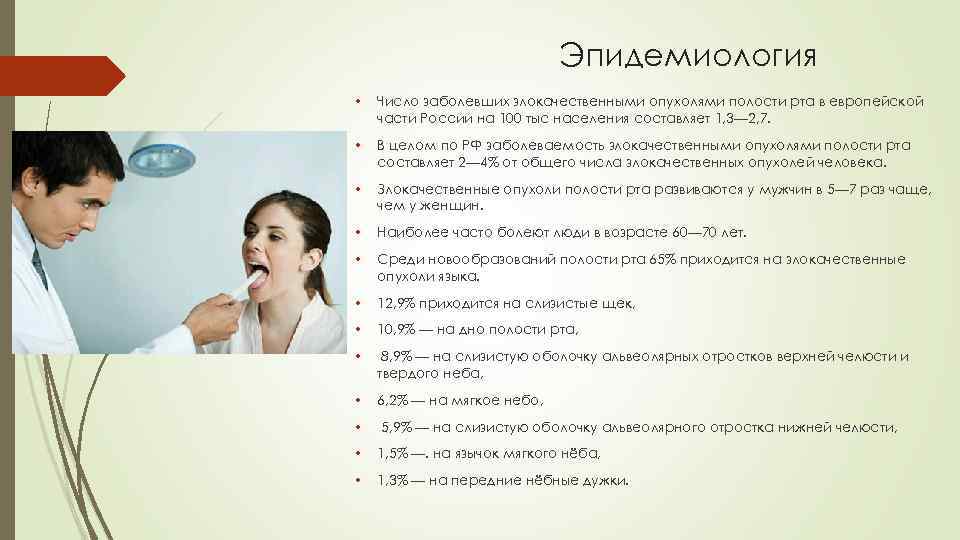 Эпидемиология

• Число заболевших злокачественными опухолями полости рта в европейской части России на 100 тыс населения составляет 1,3—2,7.

• В целом по РФ заболеваемость злокачественными опухолями полости рта составляет 2—4% от общего числа злокачественных опухолей человека.

• Злокачественные опухоли полости рта развиваются у мужчин в 5—7 раз чаще, чем у женщин.

• Наиболее часто болеют люди в возрасте 60—70 лет.

• Среди новообразований полости рта 65% приходится на злокачественные опухоли языка.

• 12,9% приходится на слизистые щек,

• 10,9% — на дно полости рта,

• 8,9%— на слизистую оболочку альвеолярных отростков верхней челюсти и твердого неба,

• 6,2%— на мягкое небо,

• 5,9%— на слизистую оболочку альвеолярного отростка нижней челюсти,

• 1,5%—. на язычок мягкого нёба,

• 1,3%— на передние нёбные дужки.